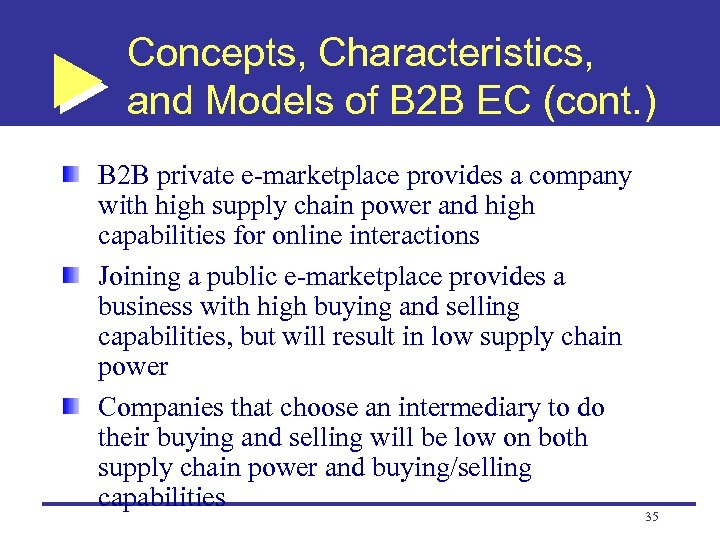 Concepts, Characteristics, and Models of B2B EC (cont.)

B2B private e-marketplace provides a company with high supply chain power and high capabilities for online interactions

Joining a public e-marketplace provides a business with high buying and selling capabilities, but will result in low supply chain power

Companies that choose an intermediary to do their buying and selling will be low on both supply chain power and buying/selling capabilities

35